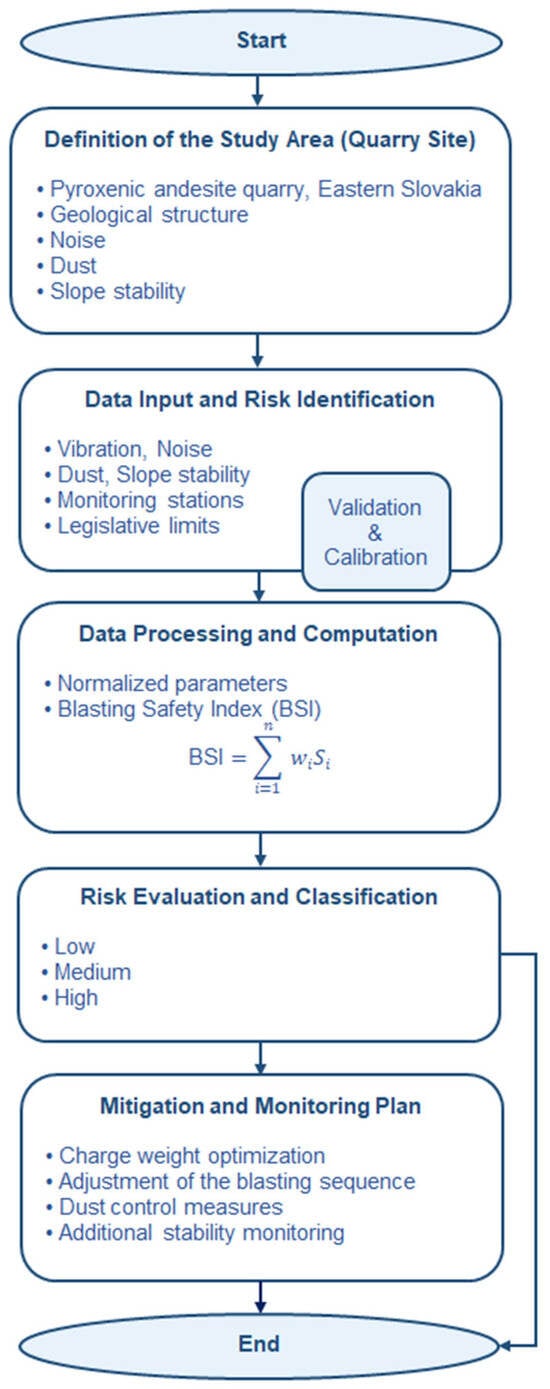 Start

Definition of the Study Area (Quarry Site)

• Pyroxenic andesite quarry, Eastern Slovakia
• Geological structure
• Noise
• Dust
• Slope stability

Data Input and Risk Identification

• Vibration, Noise
• Dust, Slope stability
• Monitoring stations
• Legislative limits

Validation & Calibration

Data Processing and Computation

• Normalized parameters
• Blasting Safety Index (BSI)

$\text{BSI} = \sum_{i=1}^{n} w_i S_i$

Risk Evaluation and Classification

• Low
• Medium
• High

Mitigation and Monitoring Plan

• Charge weight optimization
• Adjustment of the blasting sequence
• Dust control measures
• Additional stability monitoring

End